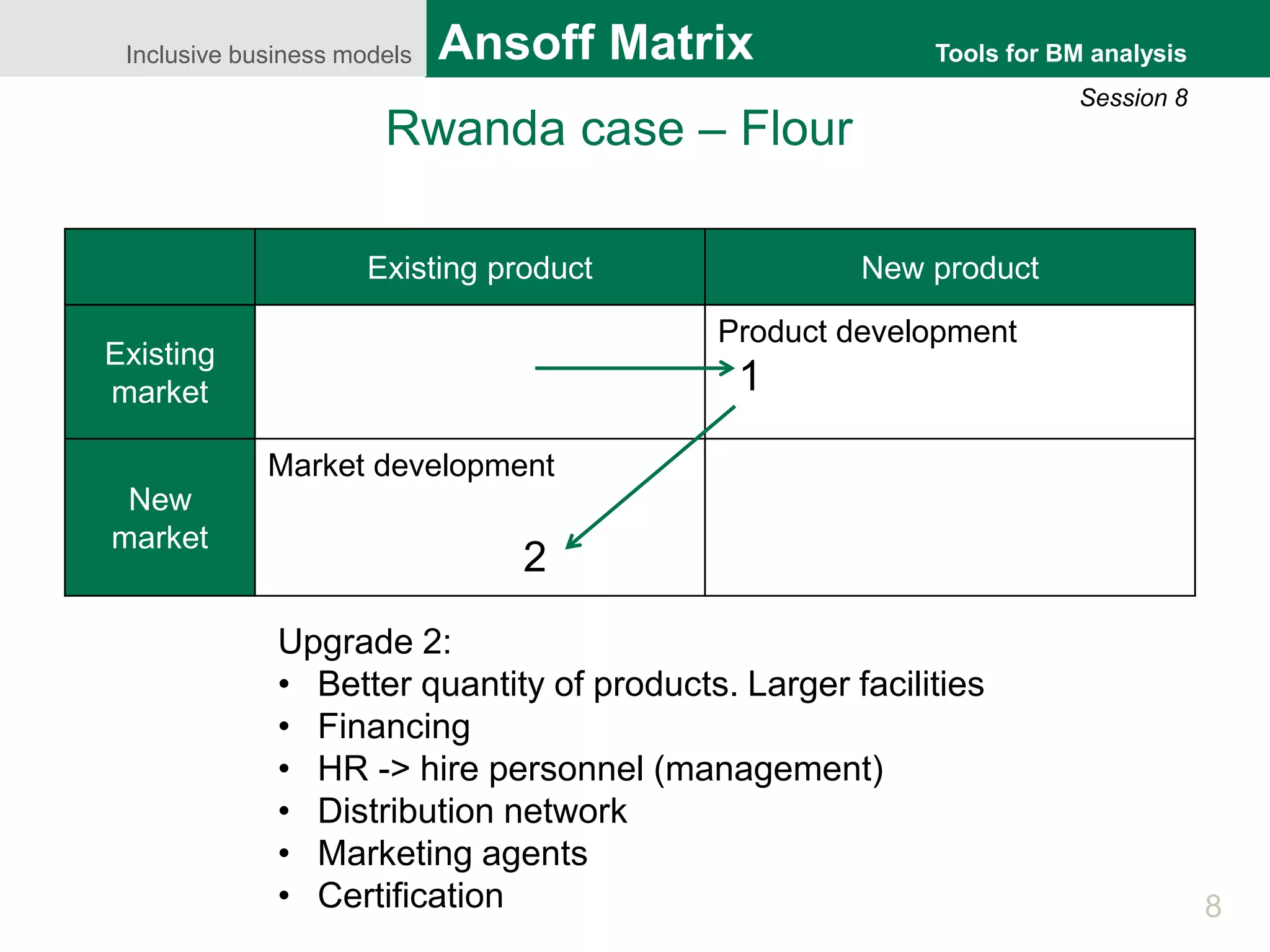 Inclusive business models

Ansoff Matrix

Tools for BM analysis

Session 8

Rwanda case – Flour

| | Existing product | New product |
|---|---|---|
| Existing market | | Product development 1 |
| New market | Market development 2 | |

Upgrade 2:
• Better quantity of products. Larger facilities
• Financing
• HR -> hire personnel (management)
• Distribution network
• Marketing agents
• Certification

8